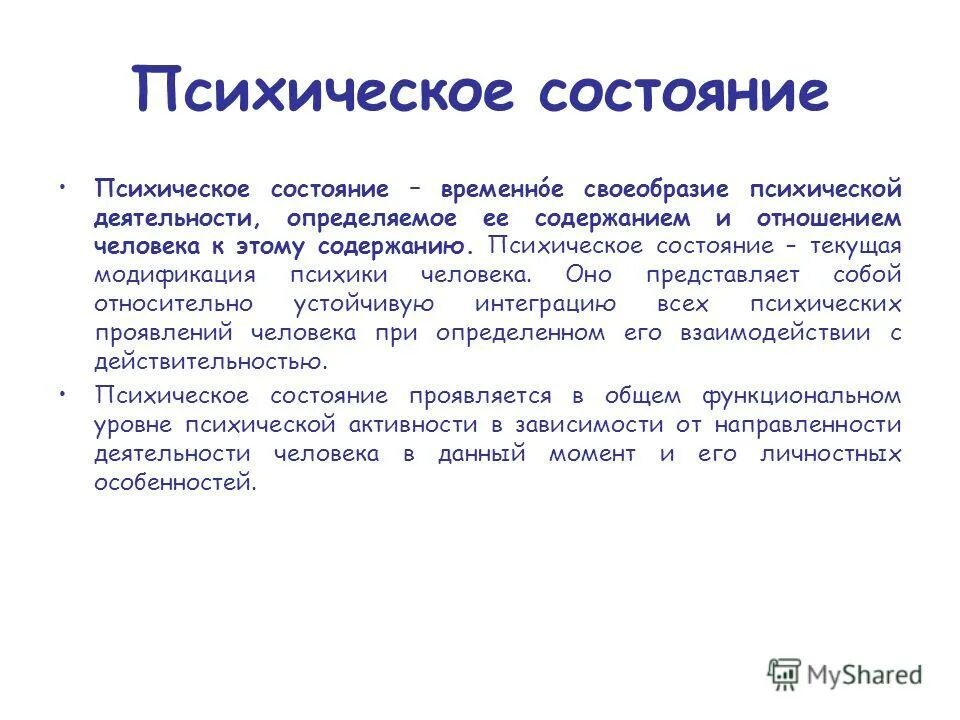 Психическое состояние

• Психическое состояние – временно́е своеобразие психической деятельности, определяемое ее содержанием и отношением человека к этому содержанию. Психическое состояние – текущая модификация психики человека. Оно представляет собой относительно устойчивую интеграцию всех психических проявлений человека при определенном его взаимодействии с действительностью.

• Психическое состояние проявляется в общем функциональном уровне психической активности в зависимости от направленности деятельности человека в данный момент и его личностных особенностей.

MyShared